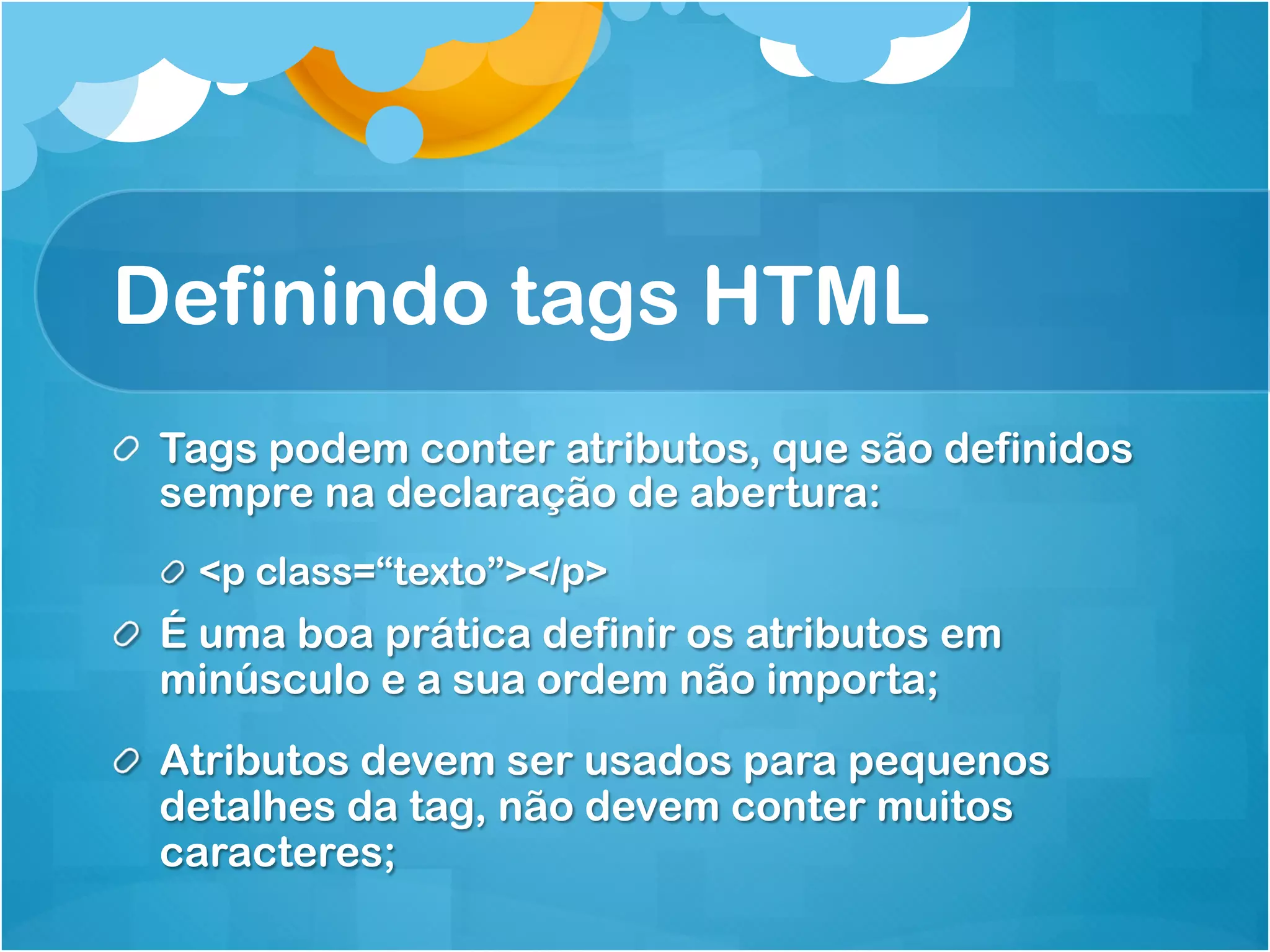 Definindo tags HTML

Tags podem conter atributos, que são definidos sempre na declaração de abertura:

<p class=“texto”></p>

É uma boa prática definir os atributos em minúsculo e a sua ordem não importa;

Atributos devem ser usados para pequenos detalhes da tag, não devem conter muitos caracteres;